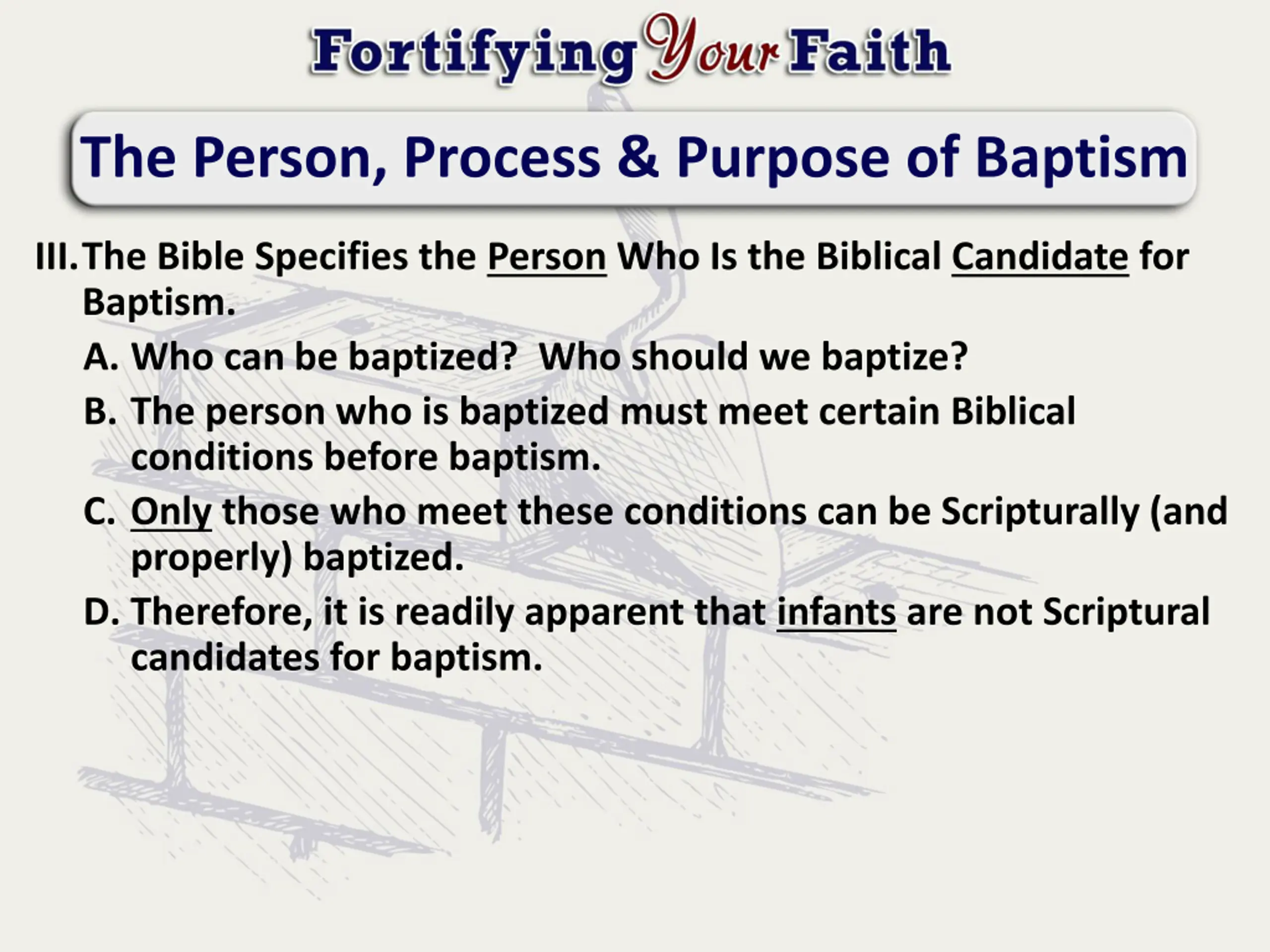 Fortifying Your Faith

The Person, Process & Purpose of Baptism

III. The Bible Specifies the Person Who Is the Biblical Candidate for Baptism.

A. Who can be baptized? Who should we baptize?

B. The person who is baptized must meet certain Biblical conditions before baptism.

C. Only those who meet these conditions can be Scripturally (and properly) baptized.

D. Therefore, it is readily apparent that infants are not Scriptural candidates for baptism.